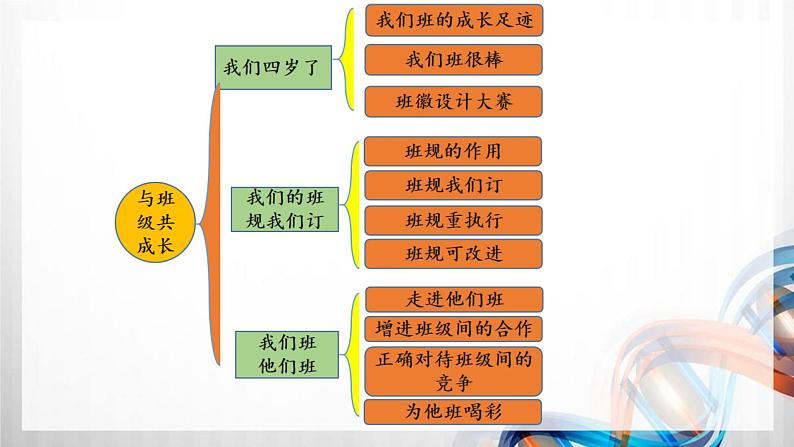 与班级共成长

我们四岁了

我们班的成长足迹

我们班很棒

班徽设计大赛

我们的班规我们订

班规的作用

班规我们订

班规重执行

班规可改进

我们班他们班

走进他们班

增进班级间的合作

正确对待班级间的竞争

为他班喝彩